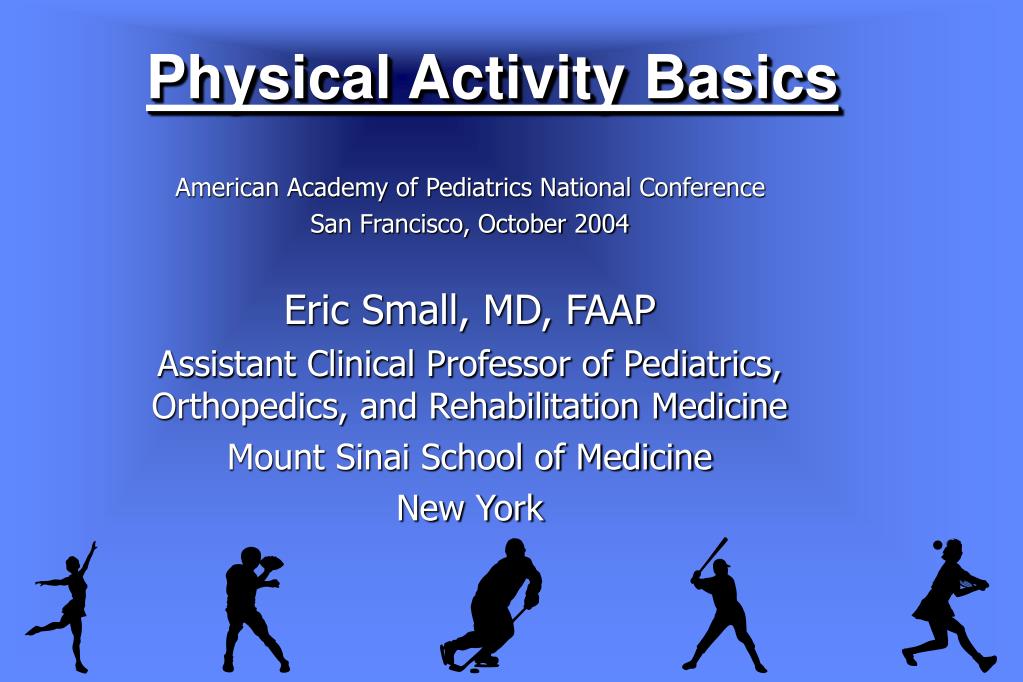 Physical Activity Basics

American Academy of Pediatrics National Conference
San Francisco, October 2004

Eric Small, MD, FAAP

Assistant Clinical Professor of Pediatrics, Orthopedics, and Rehabilitation Medicine

Mount Sinai School of Medicine

New York